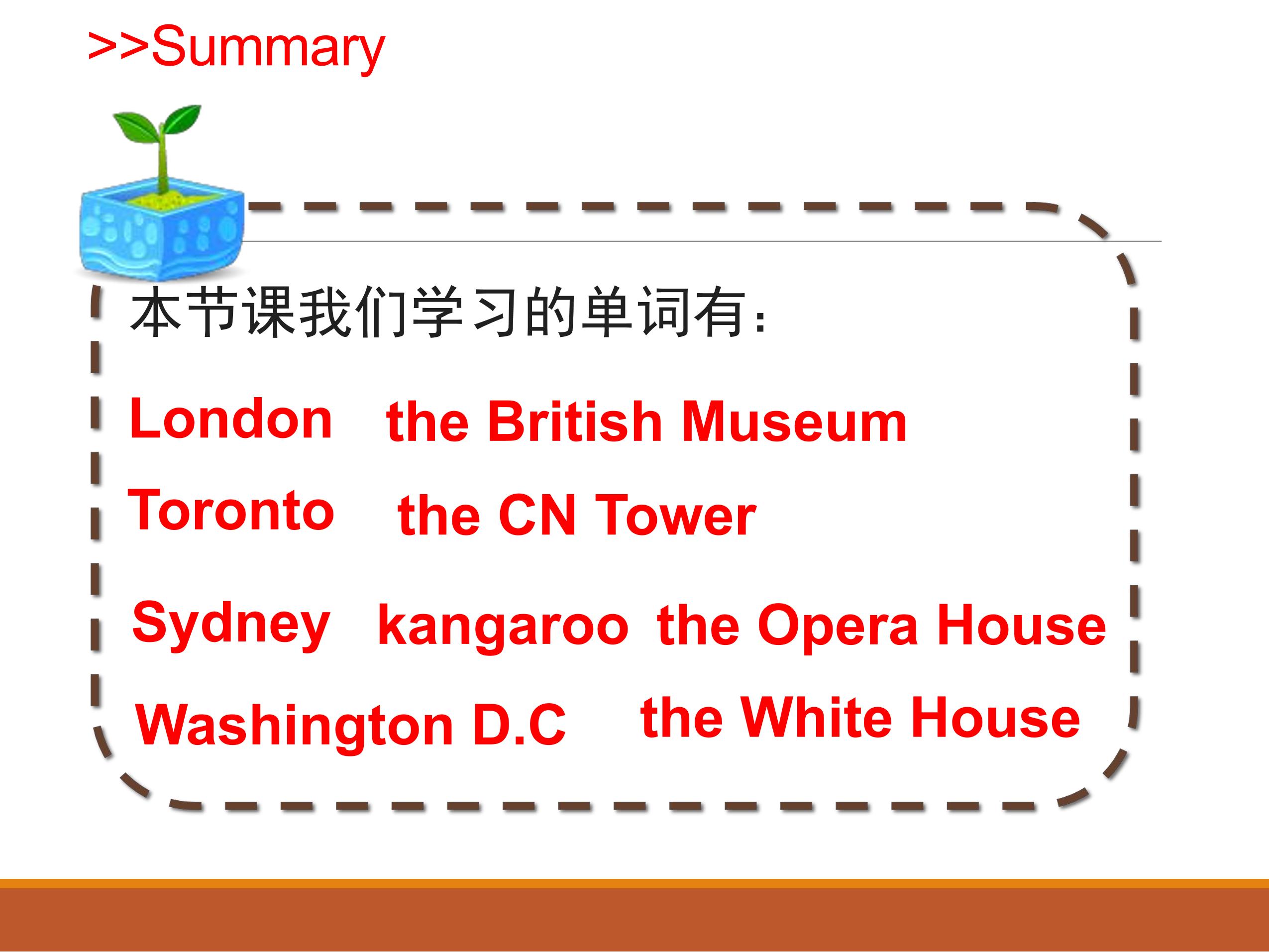 >>Summary

本节课我们学习的单词有：

London the British Museum

Toronto the CN Tower

Sydney kangaroo the Opera House

Washington D.C the White House